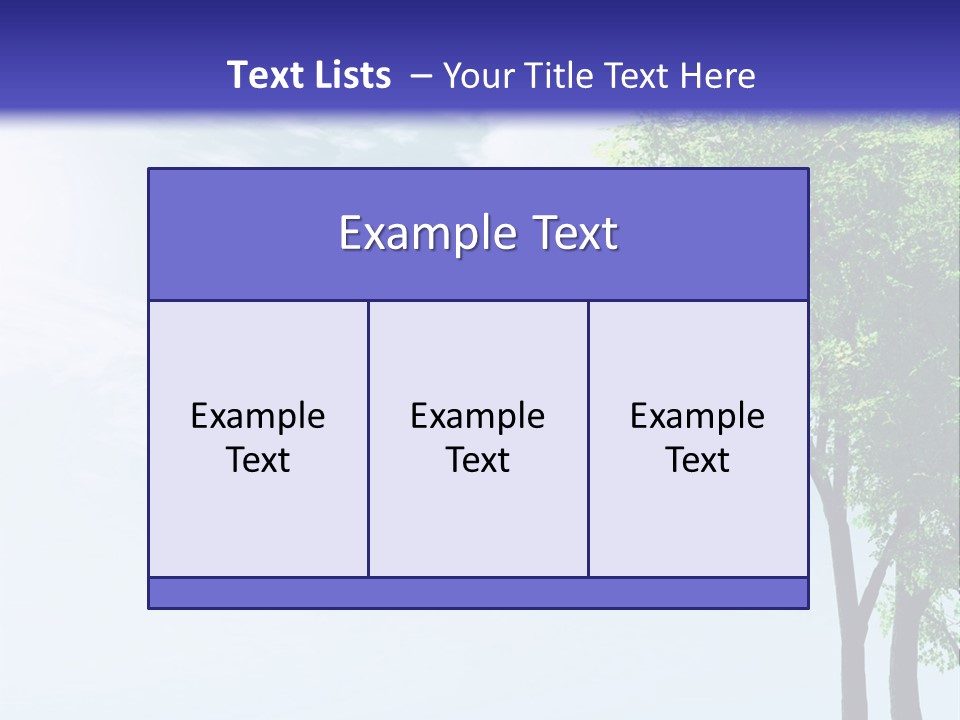 Text Lists – Your Title Text Here

Example Text

Example Text

Example Text

Example Text